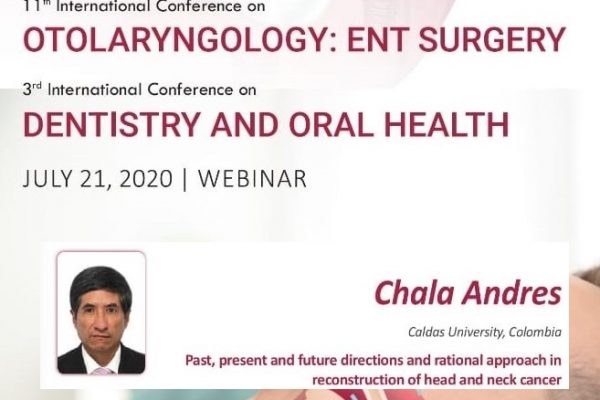 11th International Conference on
OTOLARYNGOLOGY: ENT SURGERY

3rd International Conference on
DENTISTRY AND ORAL HEALTH

JULY 21, 2020 | WEBINAR

Chala Andres

Caldas University, Colombia

Past, present and future directions and rational approach in reconstruction of head and neck cancer